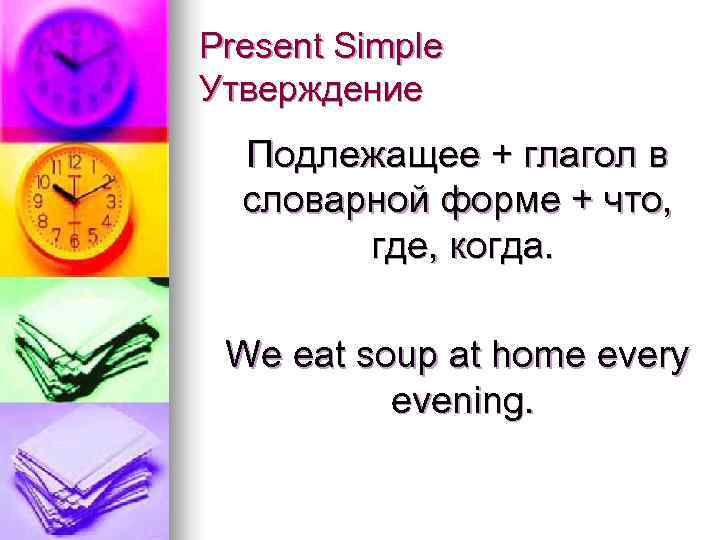 Present Simple
Утверждение

Подлежащее + глагол в словарной форме + что, где, когда.

We eat soup at home every evening.